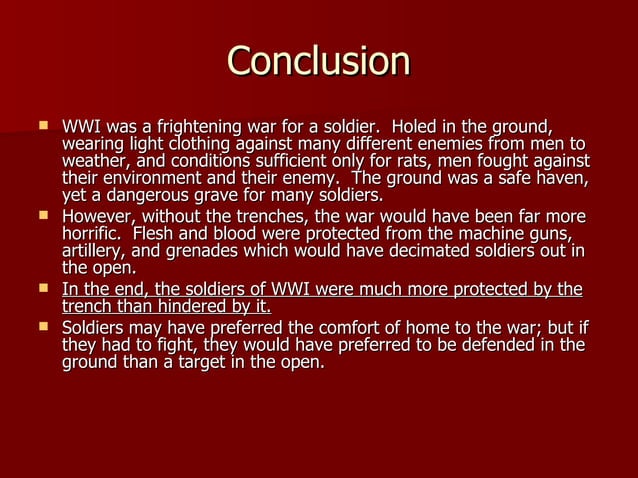 Conclusion

- WWI was a frightening war for a soldier. Holed in the ground, wearing light clothing against many different enemies from men to weather, and conditions sufficient only for rats, men fought against their environment and their enemy. The ground was a safe haven, yet a dangerous grave for many soldiers.
- However, without the trenches, the war would have been far more horrific. Flesh and blood were protected from the machine guns, artillery, and grenades which would have decimated soldiers out in the open.
- In the end, the soldiers of WWI were much more protected by the trench than hindered by it.
- Soldiers may have preferred the comfort of home to the war; but if they had to fight, they would have preferred to be defended in the ground than a target in the open.